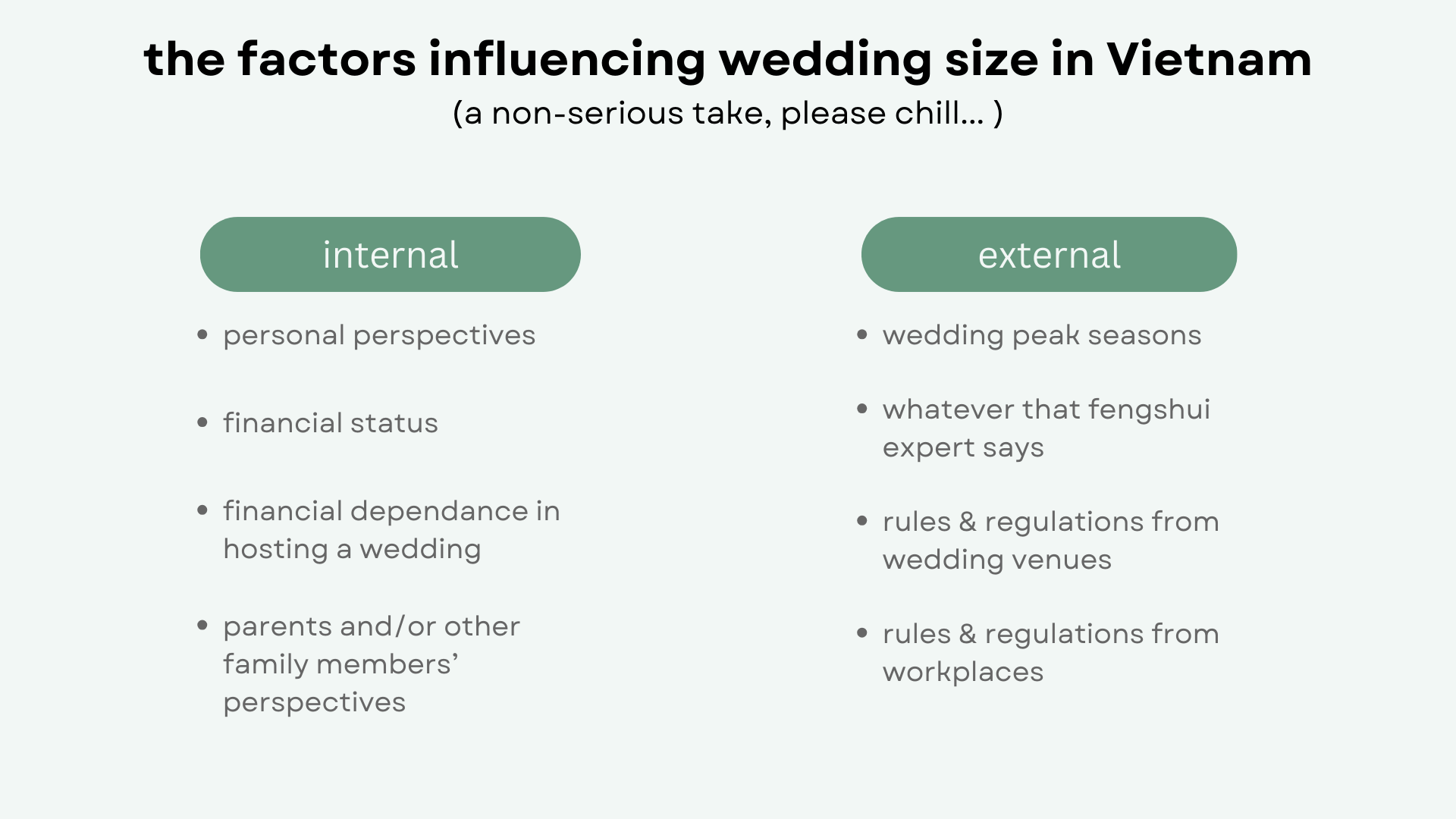 the factors influencing wedding size in Vietnam
(a non-serious take, please chill... )

internal

- personal perspectives
- financial status
- financial dependance in hosting a wedding
- parents and/or other family members' perspectives

external

- wedding peak seasons
- whatever that fengshui expert says
- rules & regulations from wedding venues
- rules & regulations from workplaces